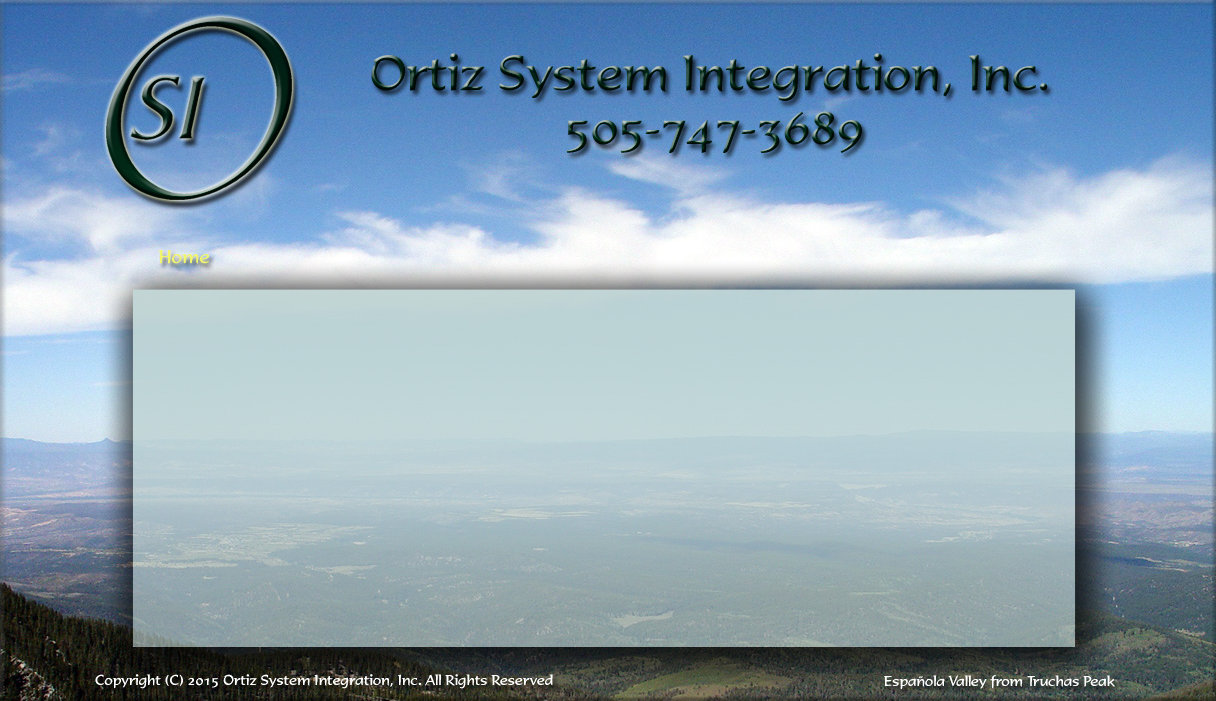 SI

Ortiz System Integration, Inc.
505-747-3689

Home

Copyright (C) 2015 Ortiz System Integration, Inc. All Rights Reserved

Española Valley from Truchas Peak